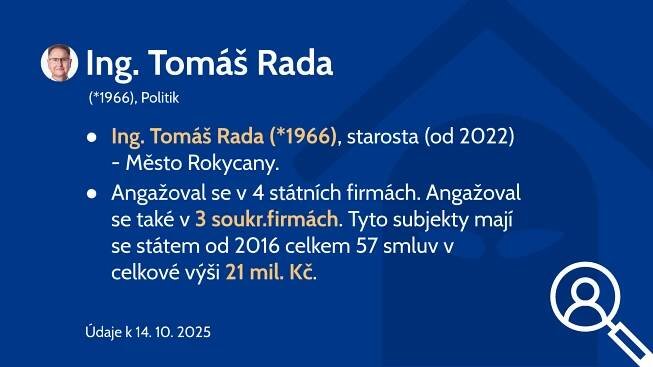 Ing. Tomáš Rada

(*1966), Politik

● Ing. Tomáš Rada (*1966), starosta (od 2022) - Město Rokycany.

● Angažoval se v 4 státních firmách. Angažoval se také v 3 soukr.firmách. Tyto subjekty mají se státem od 2016 celkem 57 smluv v celkové výši 21 mil. Kč.

Údaje k 14. 10. 2025